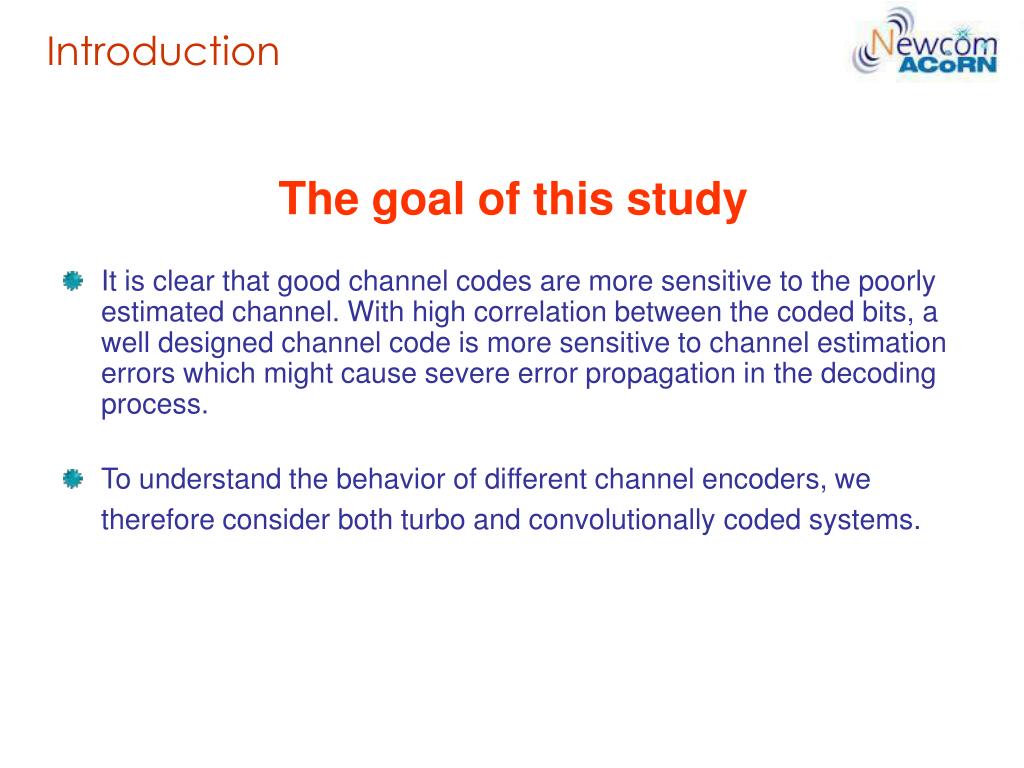 Introduction

Newcom ACoRN

The goal of this study

It is clear that good channel codes are more sensitive to the poorly estimated channel. With high correlation between the coded bits, a well designed channel code is more sensitive to channel estimation errors which might cause severe error propagation in the decoding process.

To understand the behavior of different channel encoders, we therefore consider both turbo and convolutionally coded systems.